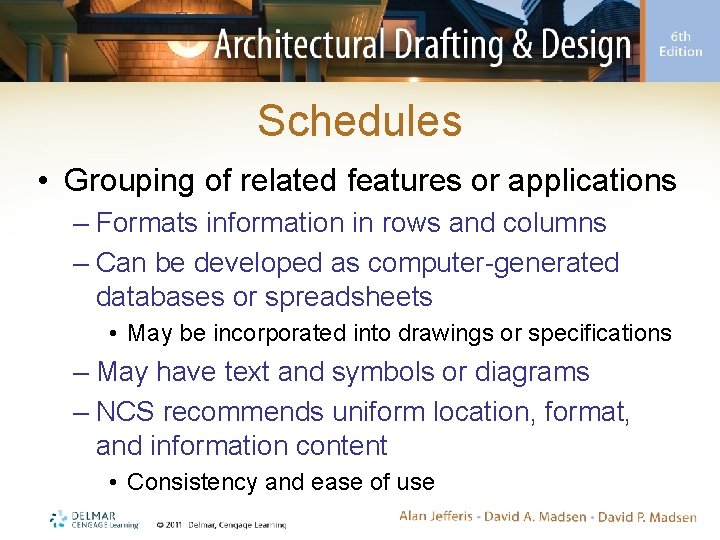 Architectural Drafting & Design

6th Edition

Schedules

• Grouping of related features or applications
– Formats information in rows and columns
– Can be developed as computer-generated databases or spreadsheets
• May be incorporated into drawings or specifications
– May have text and symbols or diagrams
– NCS recommends uniform location, format, and information content
• Consistency and ease of use

DELMAR CENGAGE Learning

© 2011 Delmar, Cengage Learning

Alan Jefferis • David A. Madsen • David P. Madsen